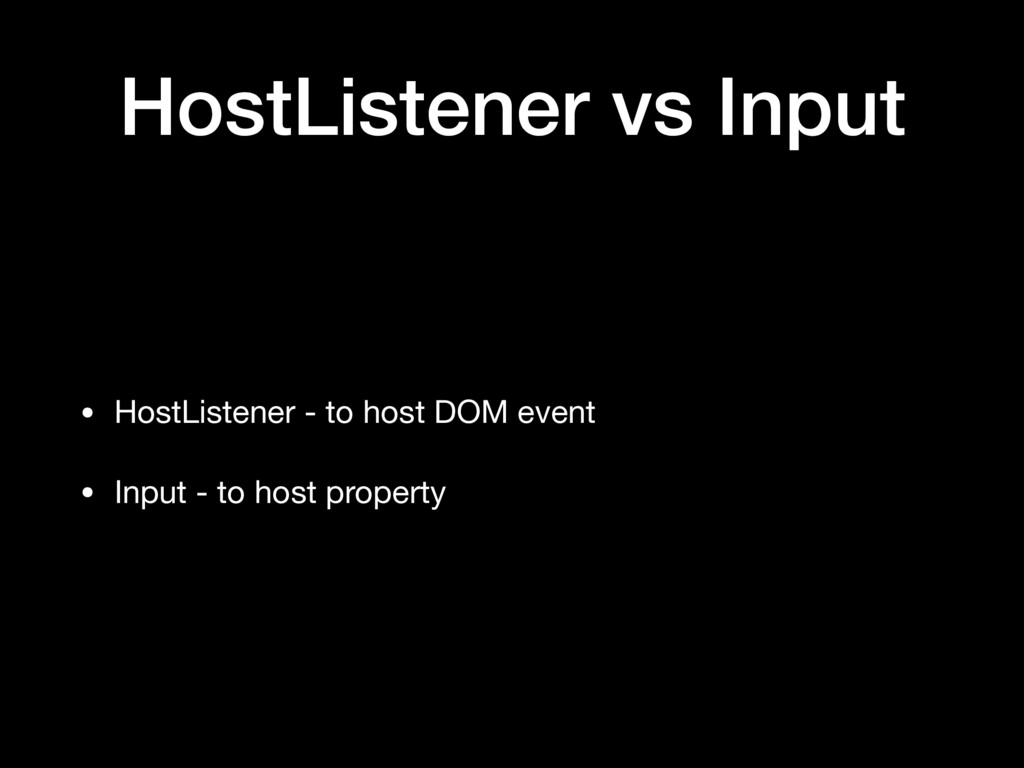 HostListener vs Input

• HostListener - to host DOM event

• Input - to host property